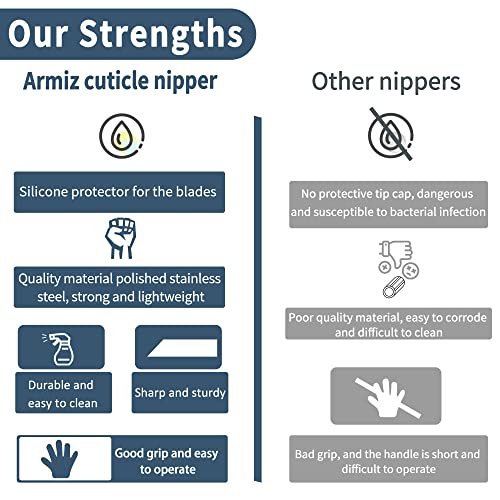 Our Strengths

Armiz cuticle nipper

Silicone protector for the blades

Quality material polished stainless steel, strong and lightweight

Durable and easy to clean

Sharp and sturdy

Good grip and easy to operate

Other nippers

No protective tip cap, dangerous and susceptible to bacterial infection

Poor quality material, easy to corrode and difficult to clean

Bad grip, and the handle is short and difficult to operate